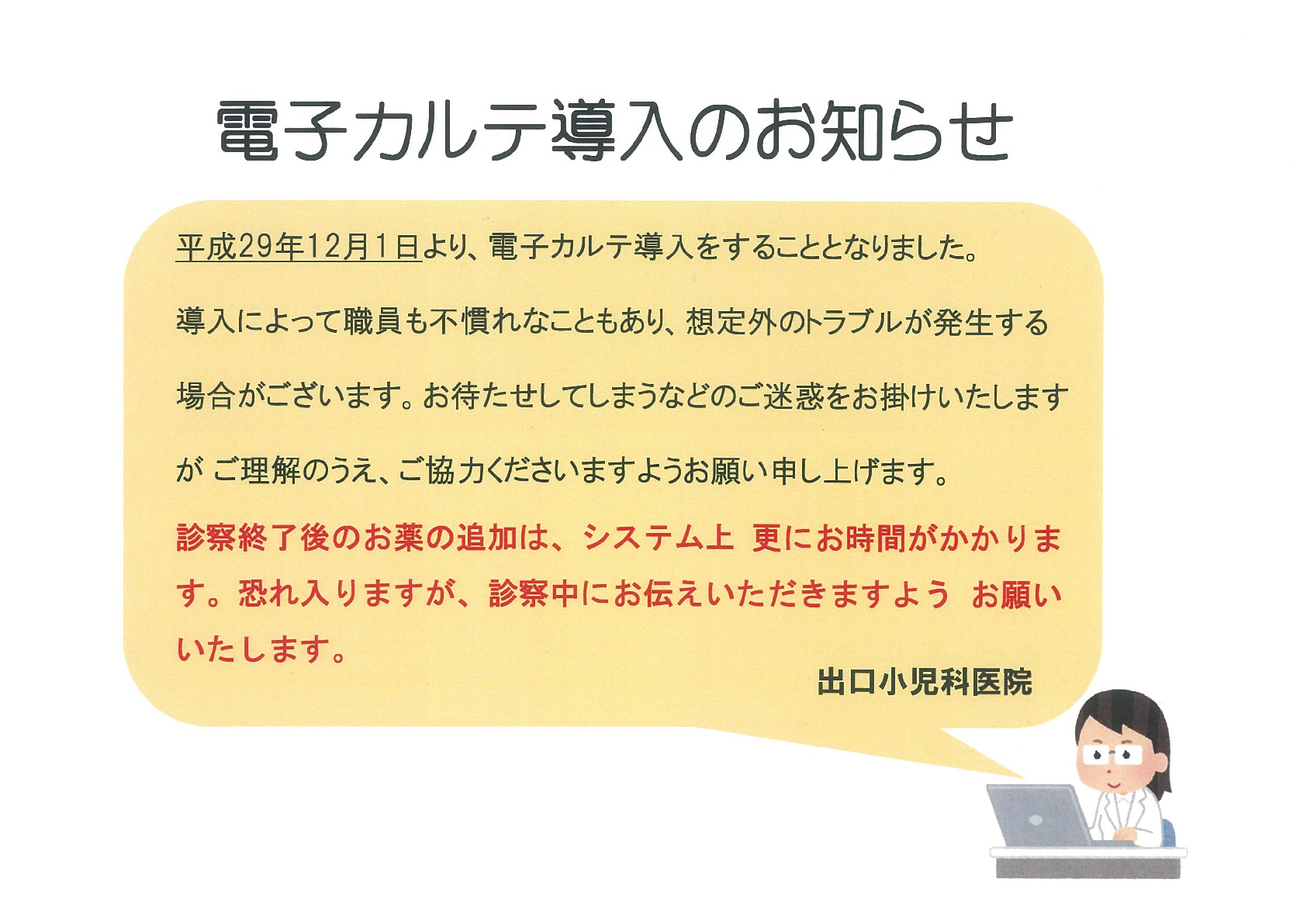 電子カルテ導入のお知らせ

平成29年12月1日より、電子カルテ導入をすることとなりました。

導入によって職員も不慣れなこともあり、想定外のトラブルが発生する場合がございます。お待たせしてしまうなどのご迷惑をお掛けいたしますが ご理解のうえ、ご協力くださいますようお願い申し上げます。

診察終了後のお薬の追加は、システム上 更にお時間がかかります。恐れ入りますが、診察中にお伝えいただきますよう お願いいたします。

出口小児科医院